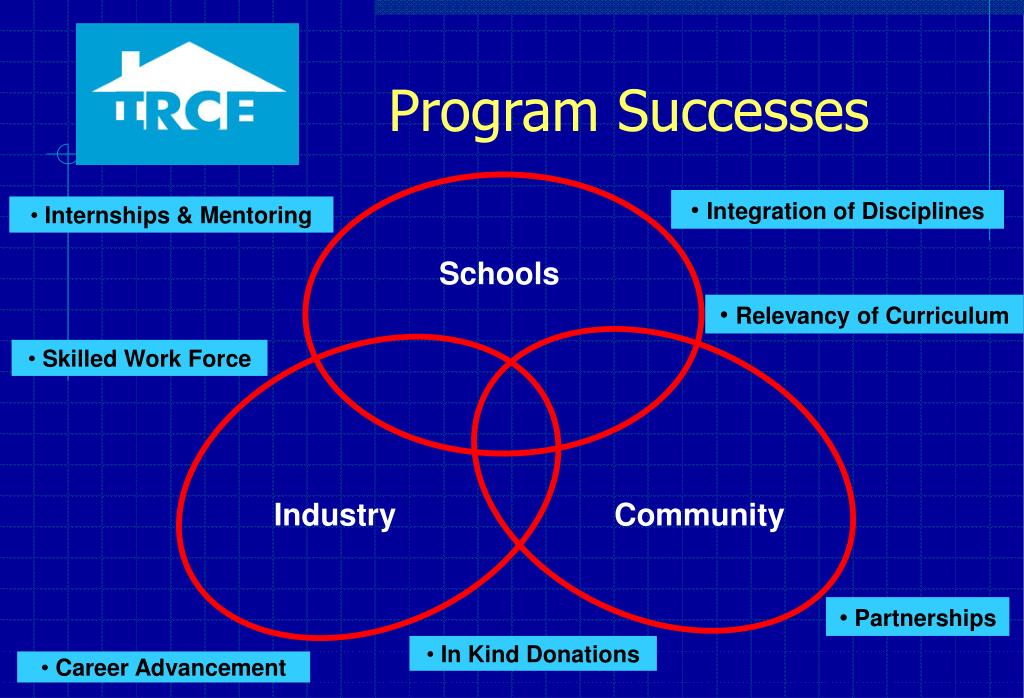 IRCE

Program Successes

• Internships & Mentoring

• Integration of Disciplines

Schools

• Relevancy of Curriculum

• Skilled Work Force

Industry

Community

• Partnerships

• In Kind Donations

• Career Advancement